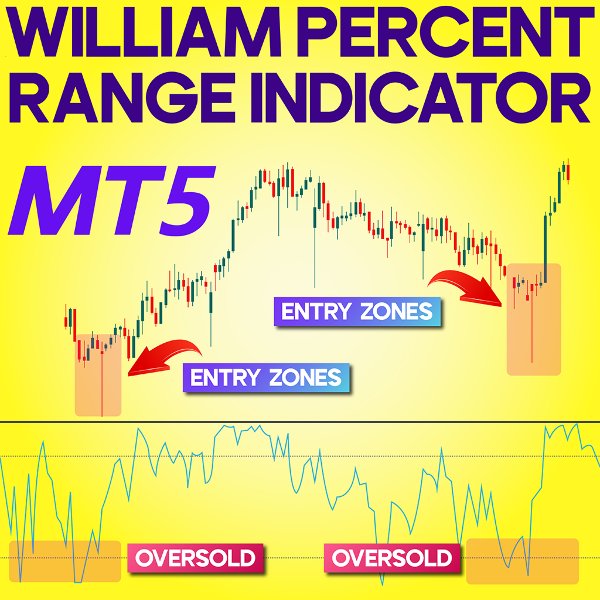 WILLIAM PERCENT RANGE INDICATOR

MT5

ENTRY ZONES

ENTRY ZONES

OVERSOLD

OVERSOLD